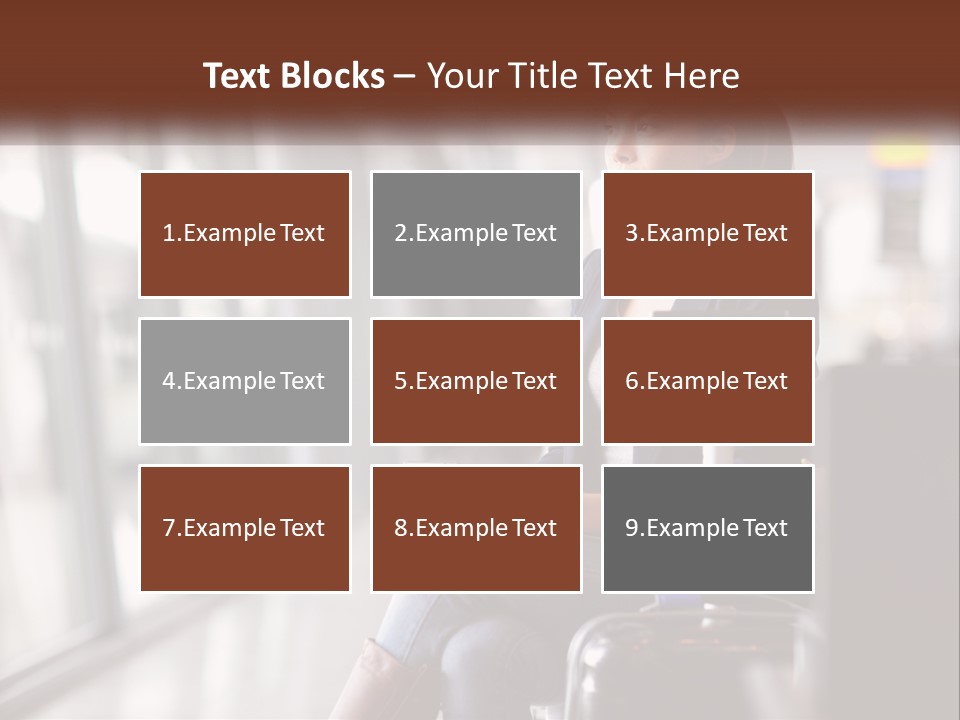 Text Blocks – Your Title Text Here

1.Example Text

2.Example Text

3.Example Text

4.Example Text

5.Example Text

6.Example Text

7.Example Text

8.Example Text

9.Example Text